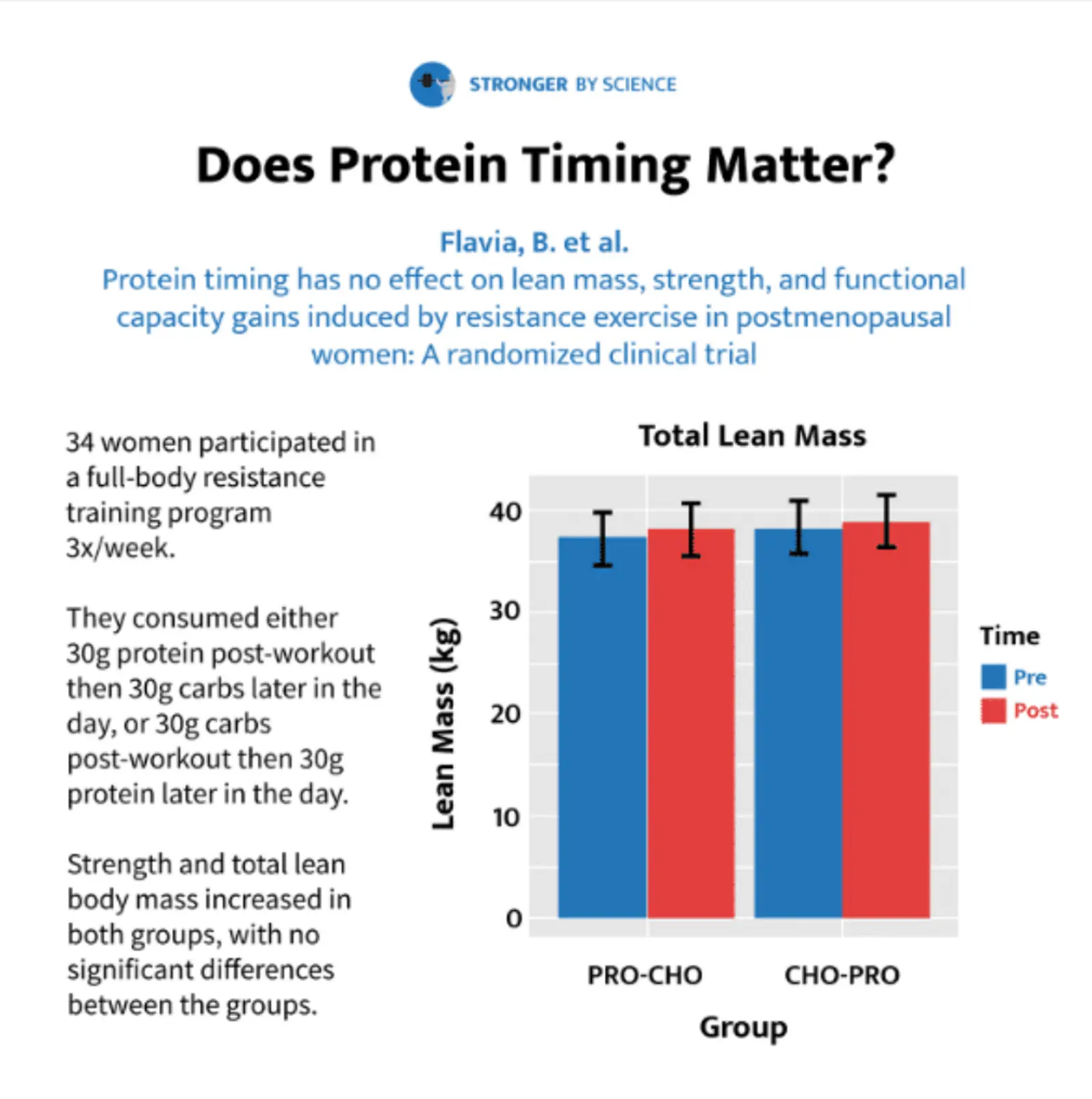 STRONGER BY SCIENCE

Does Protein Timing Matter?

Flavia, B. et al.
Protein timing has no effect on lean mass, strength, and functional capacity gains induced by resistance exercise in postmenopausal women: A randomized clinical trial

34 women participated in a full-body resistance training program 3x/week.

They consumed either 30g protein post-workout then 30g carbs later in the day, or 30g carbs post-workout then 30g protein later in the day.

Strength and total lean body mass increased in both groups, with no significant differences between the groups.

Total Lean Mass

Lean Mass (kg)

40
30
20
10
0

PRO-CHO
CHO-PRO

Group

Time
Pre
Post